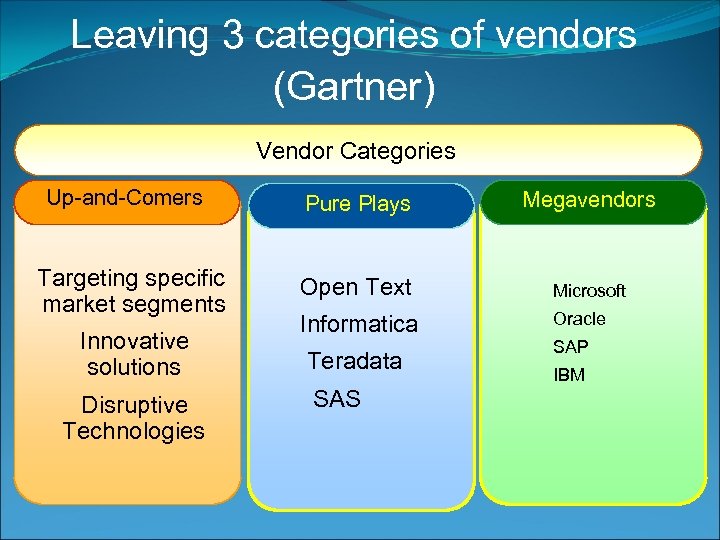 Leaving 3 categories of vendors (Gartner)

Vendor Categories

Up-and-Comers

Targeting specific market segments

Innovative solutions

Disruptive Technologies

Pure Plays

Open Text

Informatica

Teradata

SAS

Megavendors

Microsoft

Oracle

SAP

IBM